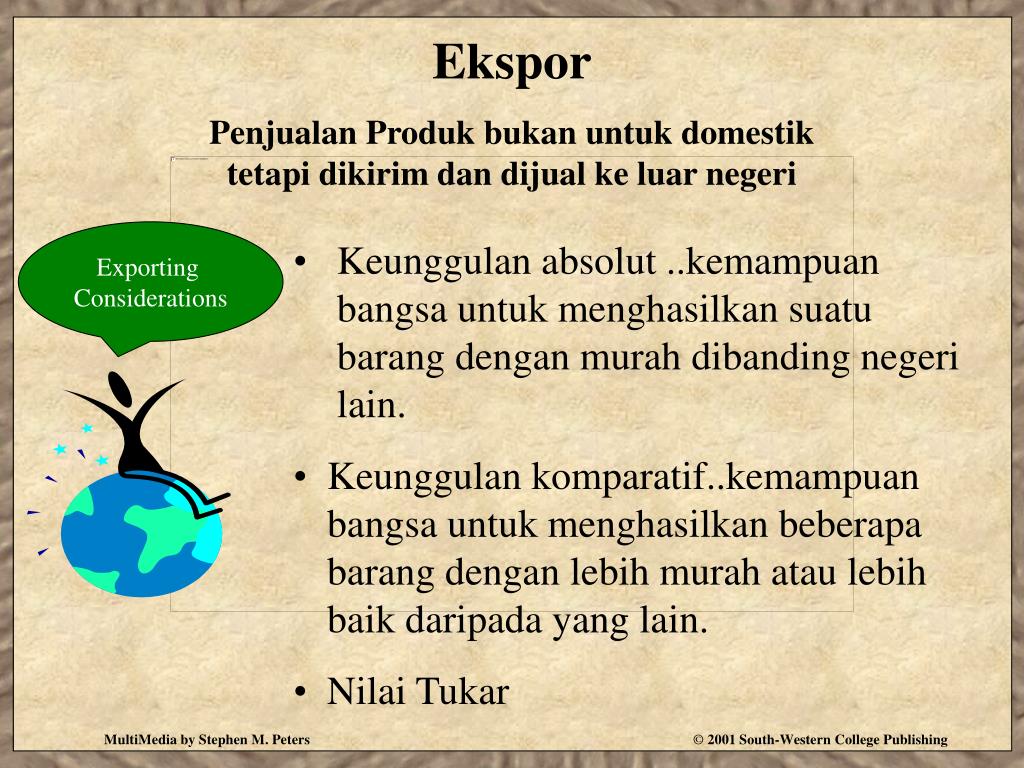 Ekspor

Penjualan Produk bukan untuk domestik tetapi dikirim dan dijual ke luar negeri

Exporting Considerations

• Keunggulan absolut ..kemampuan bangsa untuk menghasilkan suatu barang dengan murah dibanding negeri lain.

• Keunggulan komparatif..kemampuan bangsa untuk menghasilkan beberapa barang dengan lebih murah atau lebih baik daripada yang lain.

• Nilai Tukar

MultiMedia by Stephen M. Peters

© 2001 South-Western College Publishing